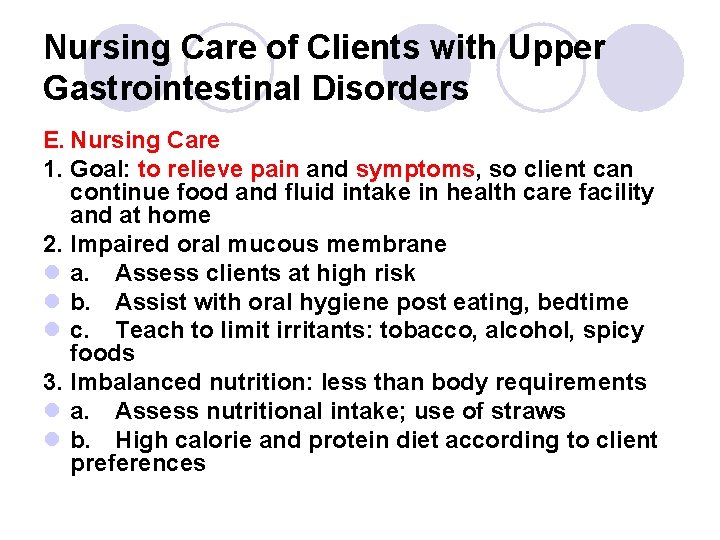 Nursing Care of Clients with Upper Gastrointestinal Disorders

E. Nursing Care

1. Goal: to relieve pain and symptoms, so client can continue food and fluid intake in health care facility and at home

2. Impaired oral mucous membrane

a. Assess clients at high risk

b. Assist with oral hygiene post eating, bedtime

c. Teach to limit irritants: tobacco, alcohol, spicy foods

3. Imbalanced nutrition: less than body requirements

a. Assess nutritional intake; use of straws

b. High calorie and protein diet according to client preferences